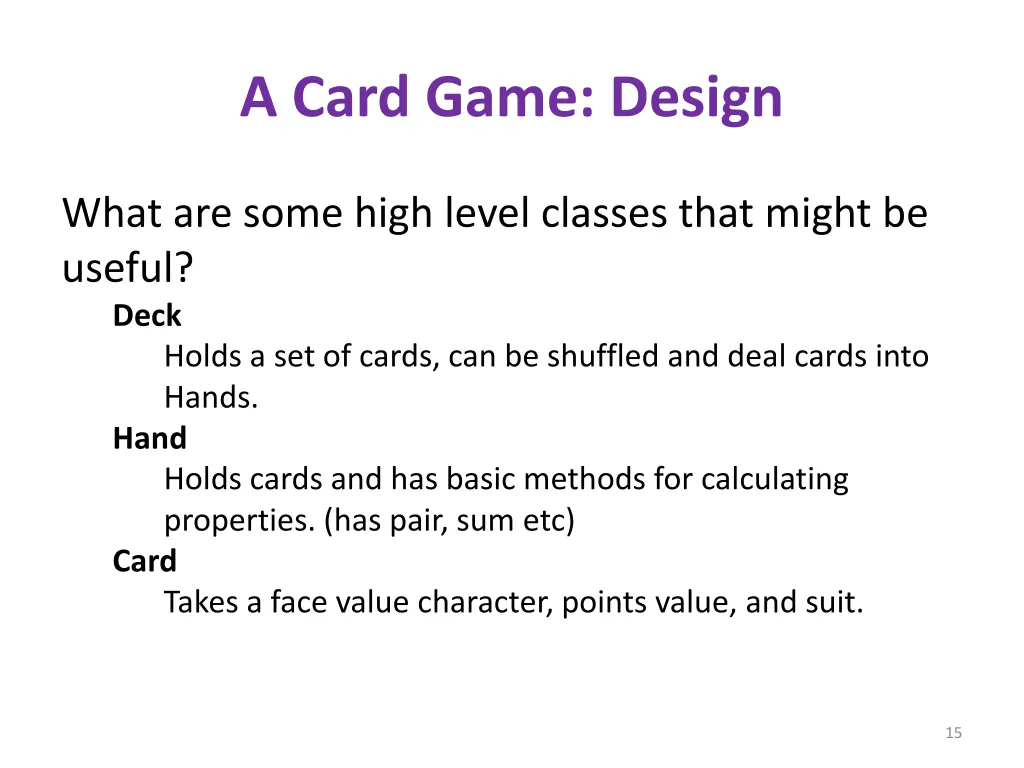 A Card Game: Design

What are some high level classes that might be useful?

Deck

Holds a set of cards, can be shuffled and deal cards into Hands.

Hand

Holds cards and has basic methods for calculating properties. (has pair, sum etc)

Card

Takes a face value character, points value, and suit.

15